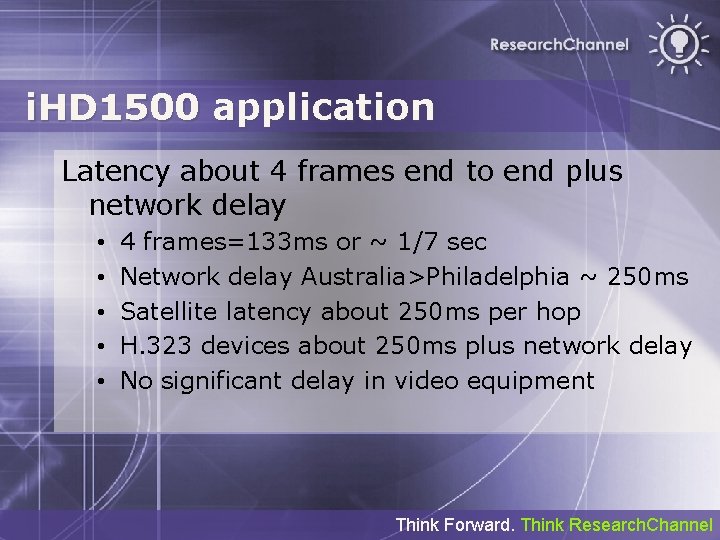 ResearchChannel

iHD1500 application

Latency about 4 frames end to end plus network delay

• 4 frames=133ms or ~ 1/7 sec
• Network delay Australia>Philadelphia ~ 250ms
• Satellite latency about 250ms per hop
• H.323 devices about 250ms plus network delay
• No significant delay in video equipment

Think Forward. Think ResearchChannel